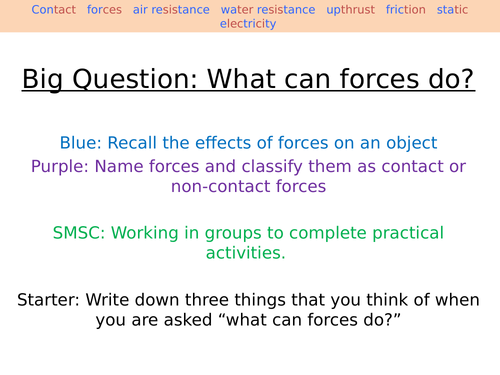 Contact forces air resistance water resistance upthrust friction static electricity

Big Question: What can forces do?

Blue: Recall the effects of forces on an object
Purple: Name forces and classify them as contact or non-contact forces

SMSC: Working in groups to complete practical activities.

Starter: Write down three things that you think of when you are asked “what can forces do?”